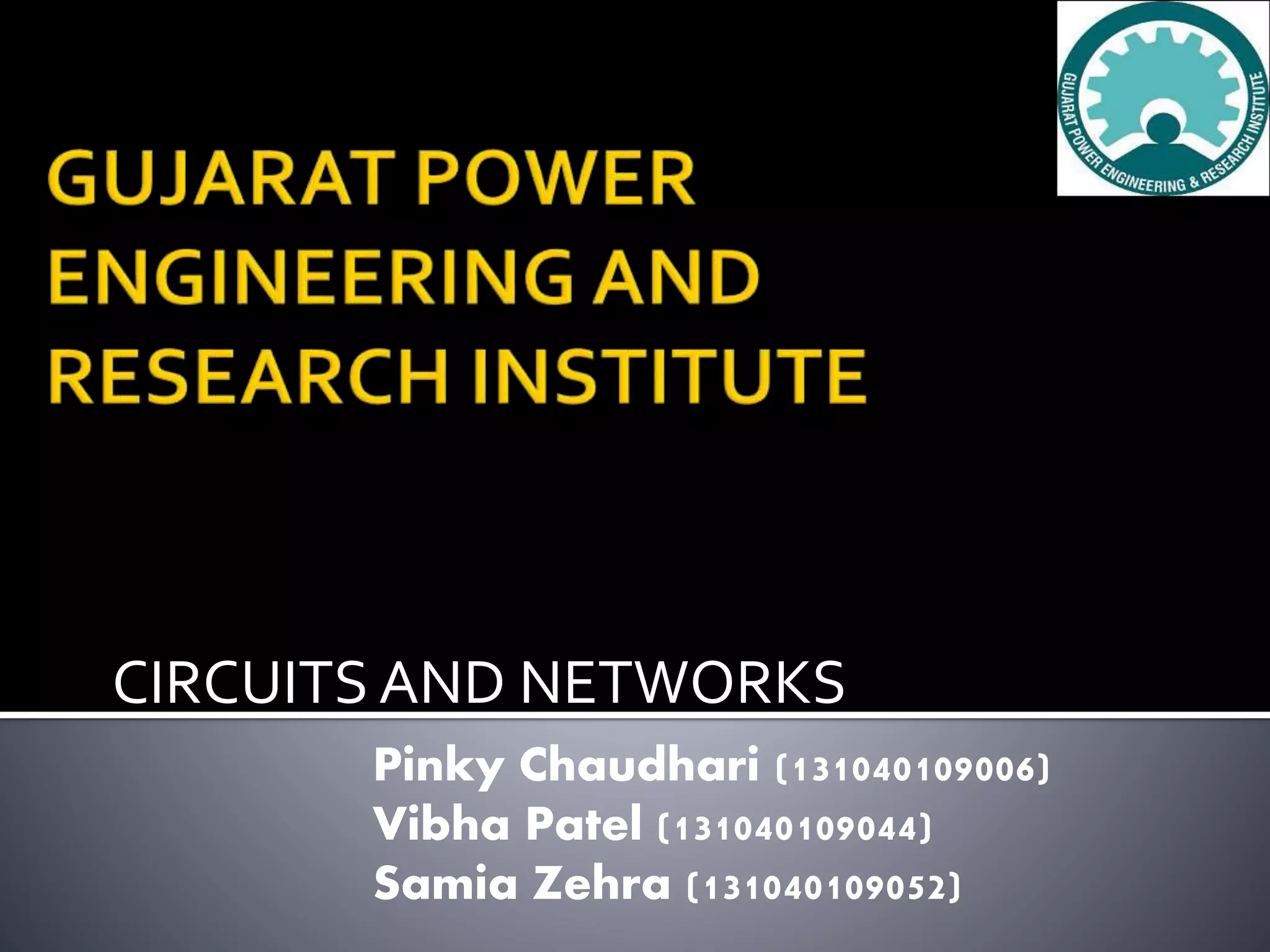 GUJARAT POWER ENGINEERING & RESEARCH INSTITUTE

GUJARAT POWER ENGINEERING AND RESEARCH INSTITUTE

CIRCUITS AND NETWORKS

Pinky Chaudhari (131040109006)
Vibha Patel (131040109044)
Samia Zehra (131040109052)